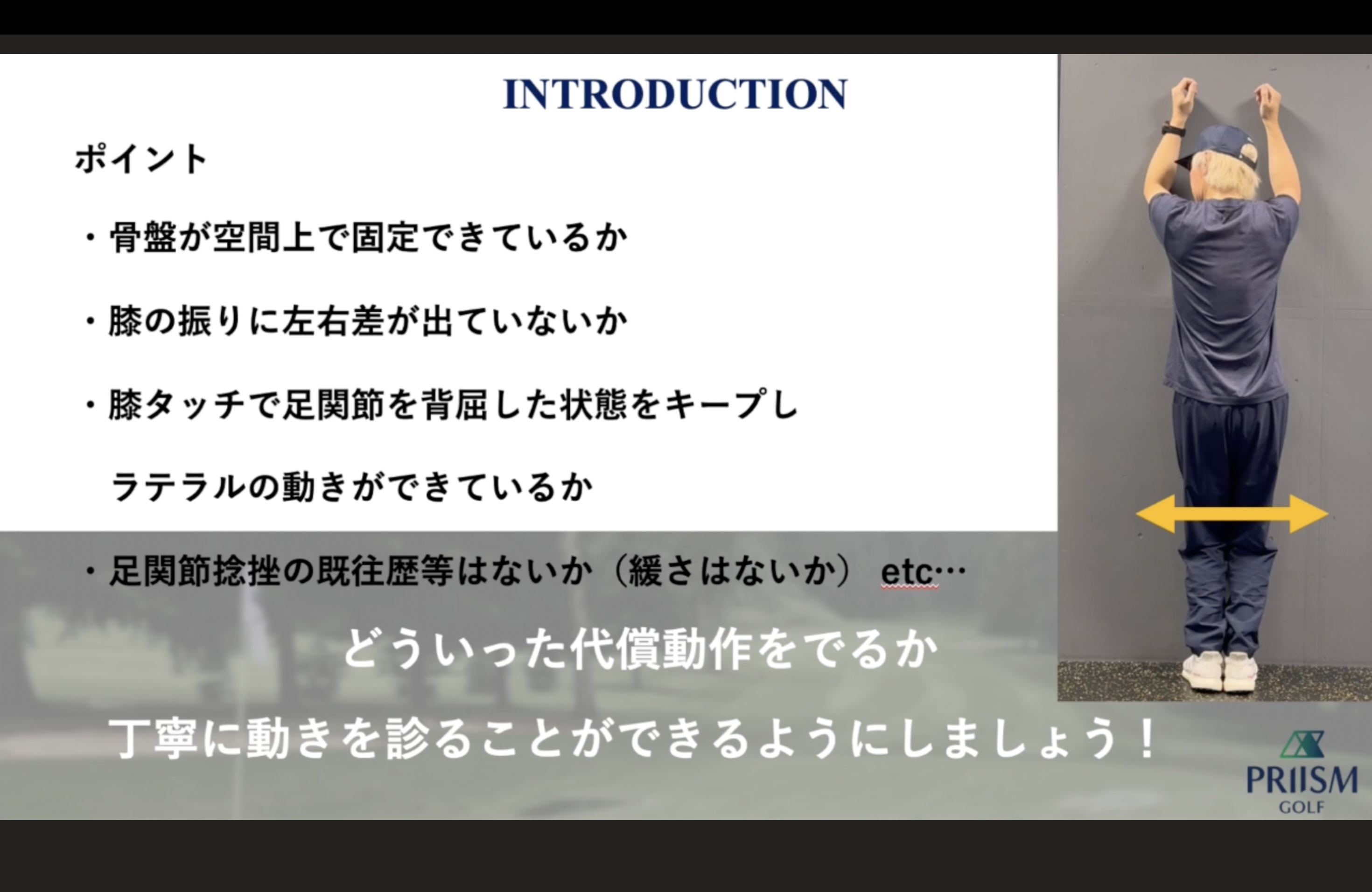 INTRODUCTION

ポイント

・骨盤が空間上で固定できているか

・膝の振りに左右差が出ていないか

・膝タッチで足関節を背屈した状態をキープし
ラテラルの動きができているか

・足関節捻挫の既往歴等はないか（緩さはないか） etc…

どういった代償動作をでるか

丁寧に動きを診ることができるようにしましょう！

PRIISM
GOLF